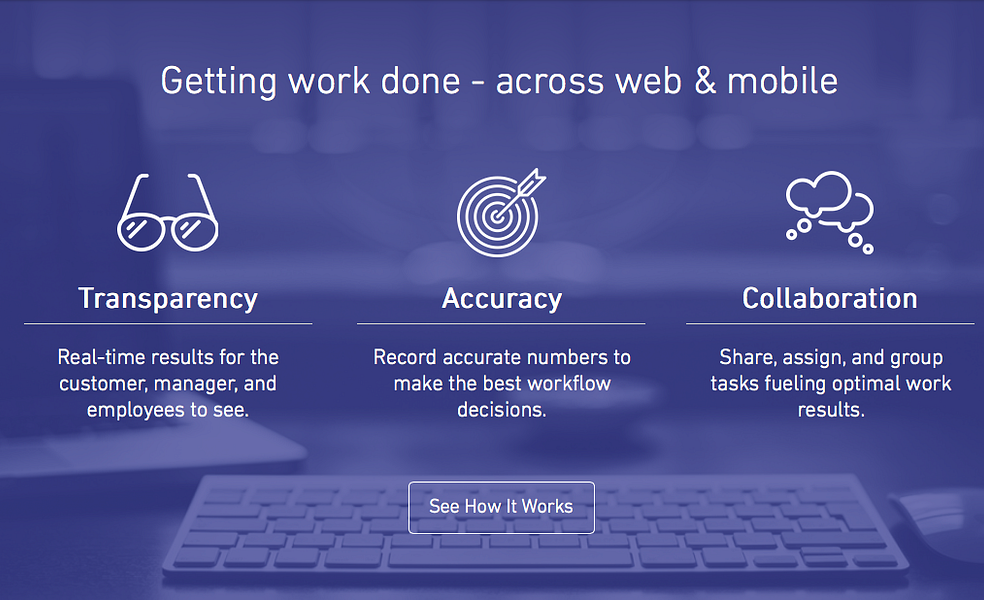 Getting work done - across web & mobile

Transparency

Real-time results for the customer, manager, and employees to see.

Accuracy

Record accurate numbers to make the best workflow decisions.

Collaboration

Share, assign, and group tasks fueling optimal work results.

See How It Works